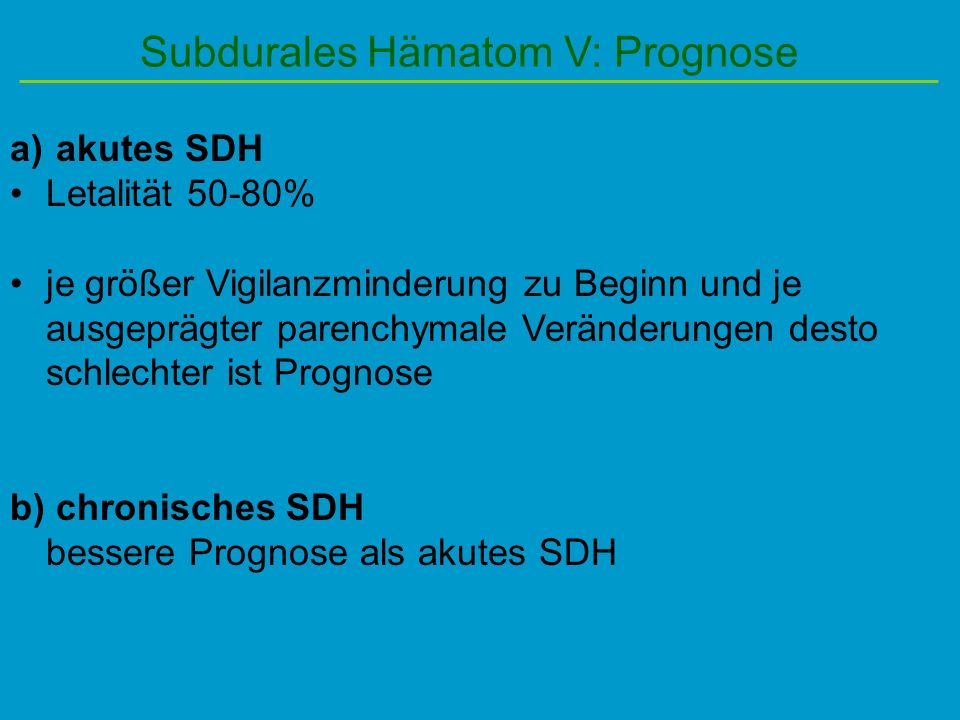 Subdurales Hämatom V: Prognose

a) akutes SDH
• Letalität 50-80%

• je größer Vigilanzminderung zu Beginn und je ausgeprägter parenchymale Veränderungen desto schlechter ist Prognose

b) chronisches SDH
bessere Prognose als akutes SDH